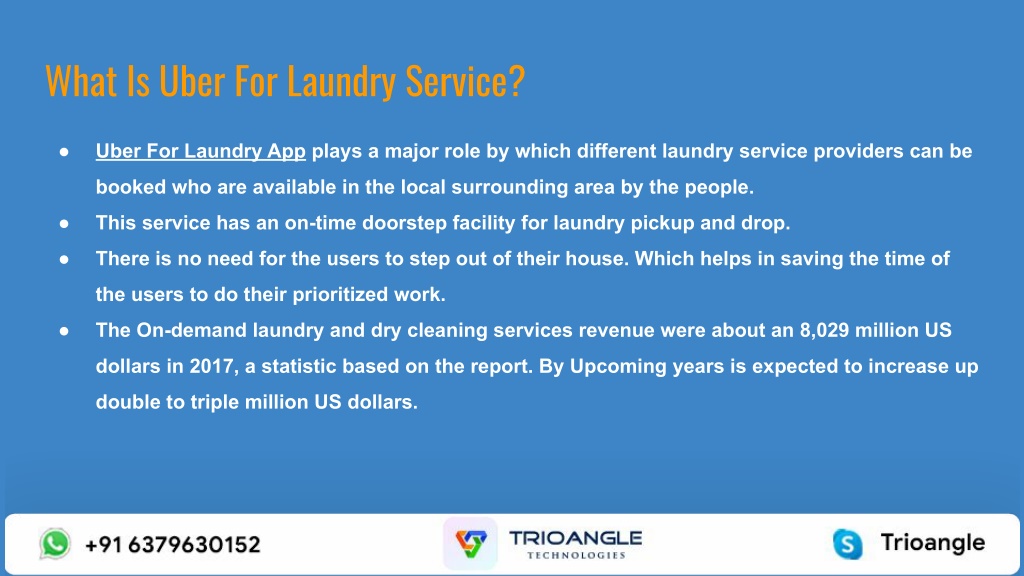 What Is Uber For Laundry Service?

● Uber For Laundry App plays a major role by which different laundry service providers can be booked who are available in the local surrounding area by the people.
● This service has an on-time doorstep facility for laundry pickup and drop.
● There is no need for the users to step out of their house. Which helps in saving the time of the users to do their prioritized work.
● The On-demand laundry and dry cleaning services revenue were about an 8,029 million US dollars in 2017, a statistic based on the report. By Upcoming years is expected to increase up double to triple million US dollars.

+91 6379630152

TRIOANGLE
TECHNOLOGIES

Trioangle